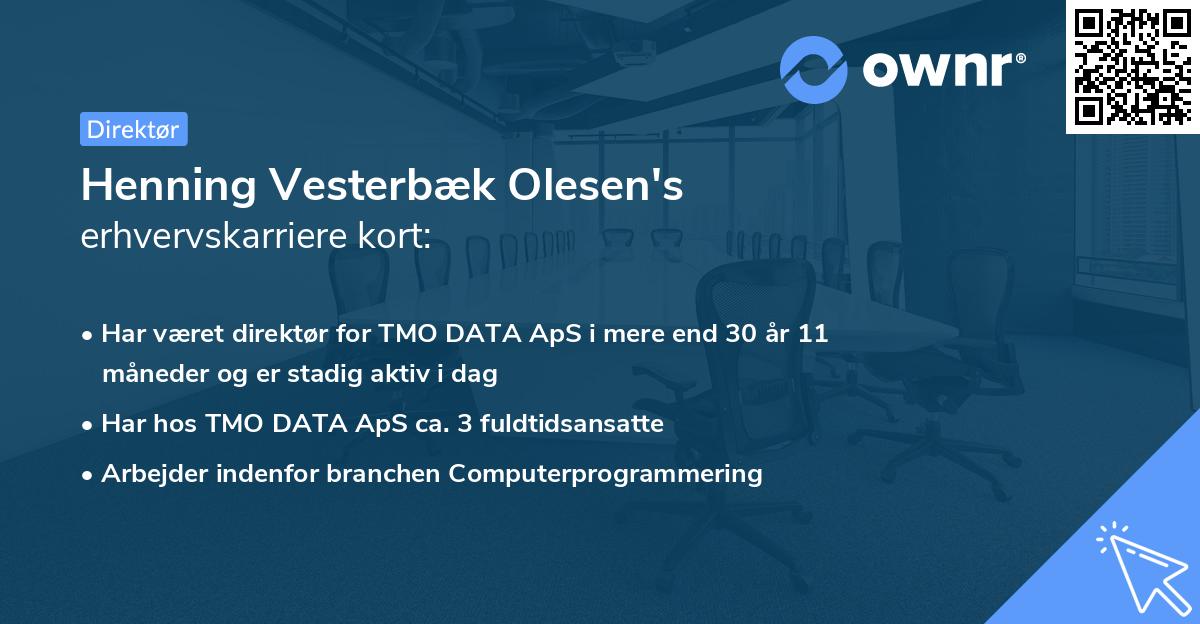 ownr®

Direktør

Henning Vesterbæk Olesen's
erhvervskarriere kort:

• Har været direktør for TMO DATA ApS i mere end 30 år 11 måneder og er stadig aktiv i dag
• Har hos TMO DATA ApS ca. 3 fuldtidsansatte
• Arbejder indenfor branchen Computerprogrammering